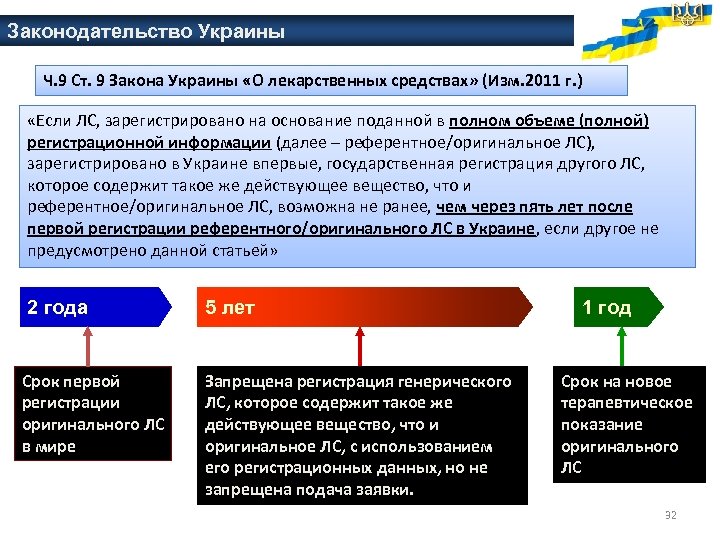 Законодательство Украины

Ч.9 Ст. 9 Закона Украины «О лекарственных средствах» (Изм.2011 г.)

«Если ЛС, зарегистрировано на основание поданной в полном объеме (полной) регистрационной информации (далее – референтное/оригинальное ЛС), зарегистрировано в Украине впервые, государственная регистрация другого ЛС, которое содержит такое же действующее вещество, что и референтное/оригинальное ЛС, возможна не ранее, чем через пять лет после первой регистрации референтного/оригинального ЛС в Украине, если другое не предусмотрено данной статьей»

2 года

5 лет

1 год

Срок первой регистрации оригинального ЛС в мире

Запрещена регистрация генерического ЛС, которое содержит такое же действующее вещество, что и оригинальное ЛС, с использованием его регистрационных данных, но не запрещена подача заявки.

Срок на новое терапевтическое показание оригинального ЛС

32